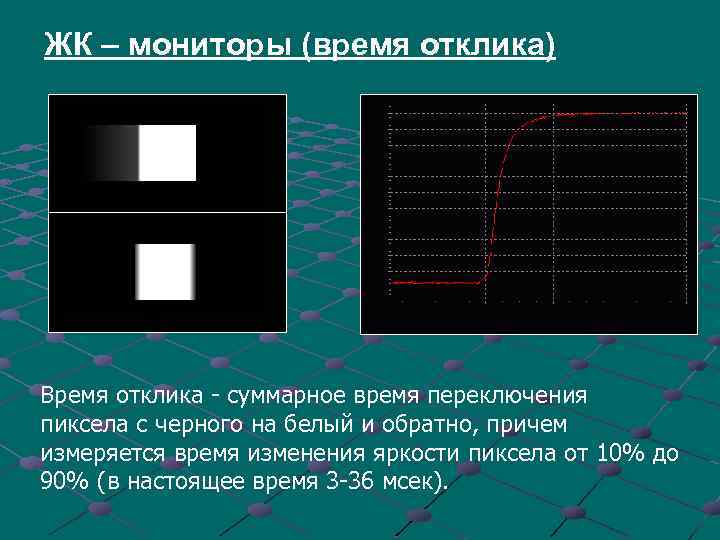 ЖК – мониторы (время отклика)

Время отклика - суммарное время переключения пиксела с черного на белый и обратно, причем измеряется время изменения яркости пиксела от 10% до 90% (в настоящее время 3-36 мсек).